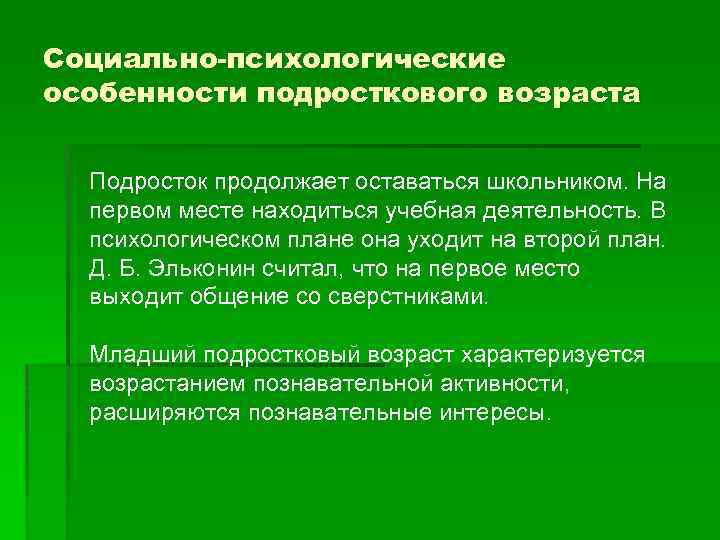 Социально-психологические особенности подросткового возраста

Подросток продолжает оставаться школьником. На первом месте находиться учебная деятельность. В психологическом плане она уходит на второй план. Д. Б. Эльконин считал, что на первое место выходит общение со сверстниками.

Младший подростковый возраст характеризуется возрастанием познавательной активности, расширяются познавательные интересы.